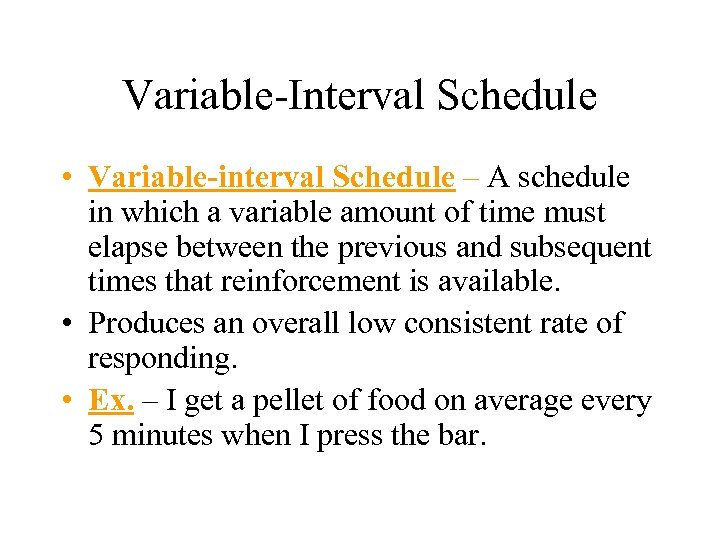 Variable-Interval Schedule

• Variable-interval Schedule – A schedule in which a variable amount of time must elapse between the previous and subsequent times that reinforcement is available.
• Produces an overall low consistent rate of responding.
• Ex. – I get a pellet of food on average every 5 minutes when I press the bar.